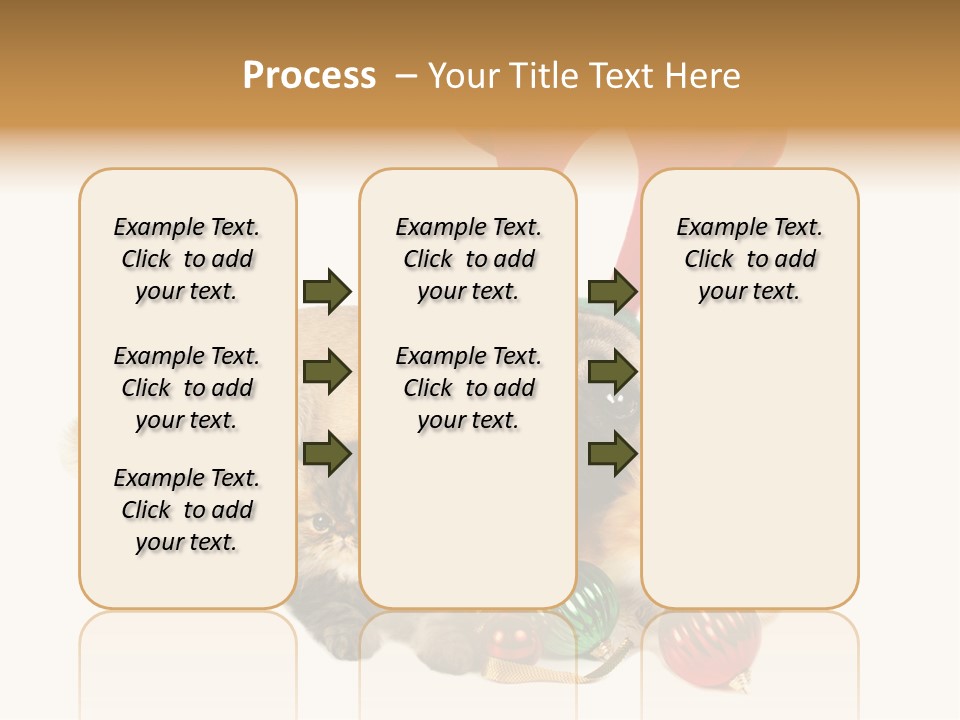 Process – Your Title Text Here

Example Text. Click to add your text.

Example Text. Click to add your text.

Example Text. Click to add your text.

Example Text. Click to add your text.

Example Text. Click to add your text.

Example Text. Click to add your text.